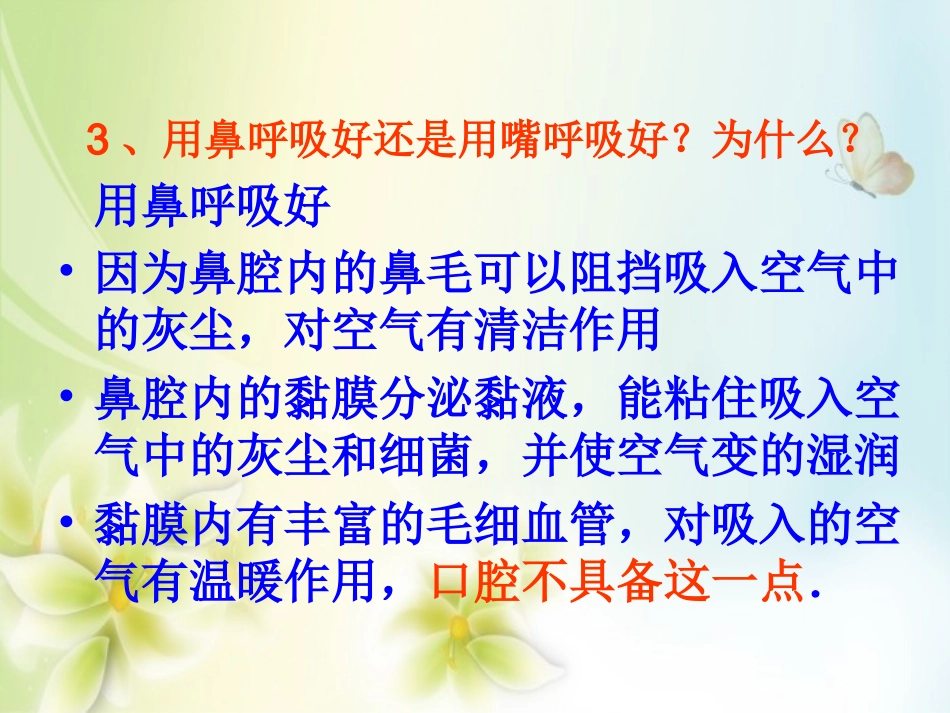 3、用鼻呼吸好还是用嘴呼吸好？为什么？

用鼻呼吸好

• 因为鼻腔内的鼻毛可以阻挡吸入空气中的灰尘，对空气有清洁作用

• 鼻腔内的黏膜分泌黏液，能粘住吸入空气中的灰尘和细菌，并使空气变的湿润

• 黏膜内有丰富的毛细血管，对吸入的空气有温暖作用，口腔不具备这一点.